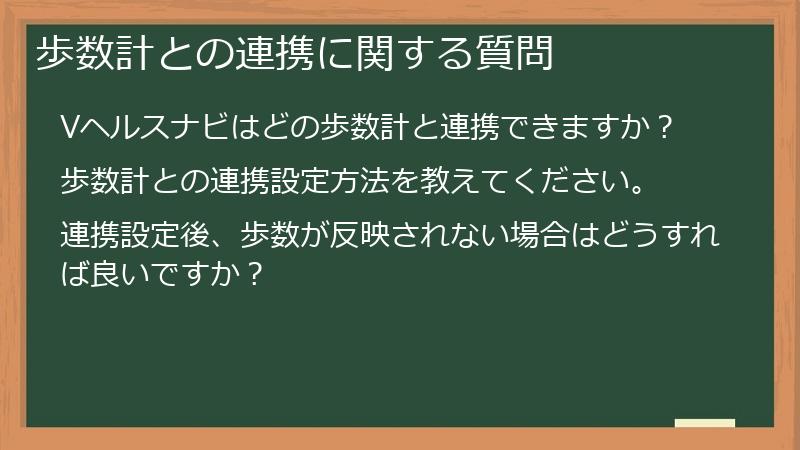 歩数計との連携に関する質問

Vヘルスナビはどの歩数計と連携できますか？

歩数計との連携設定方法を教えてください。

連携設定後、歩数が反映されない場合はどうすれば良いですか？